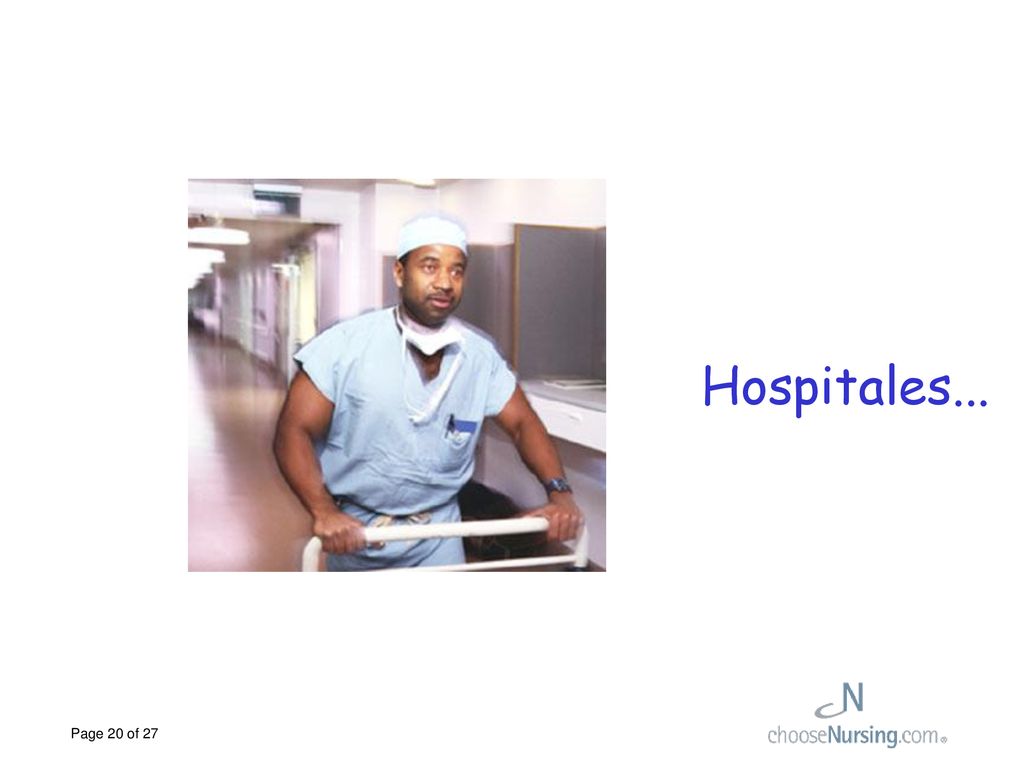 Hospitales...

Page 20 of 27

N
chooseNursing.com®